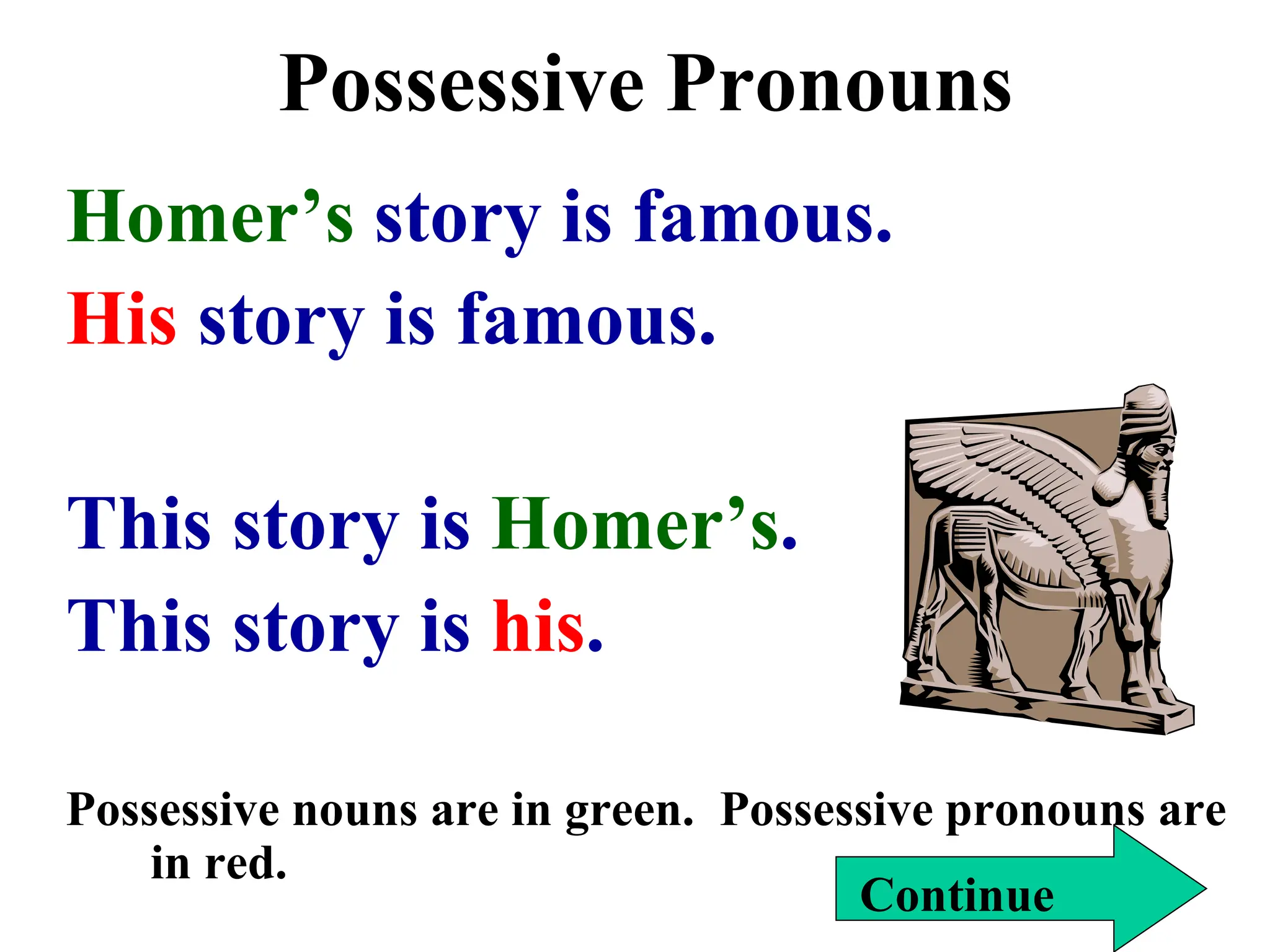 Possessive Pronouns

Homer’s story is famous.
His story is famous.

This story is Homer’s.
This story is his.

Possessive nouns are in green. Possessive pronouns are in red.

Continue